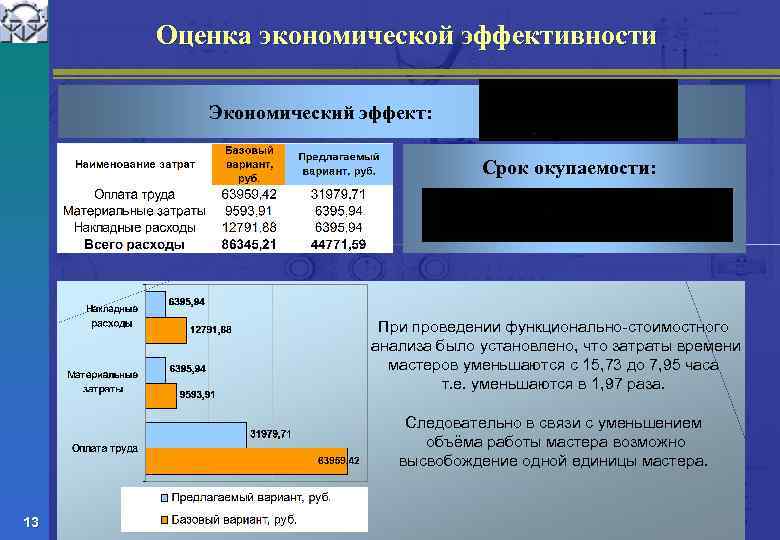 Оценка экономической эффективности

Экономический эффект:

| Наименование затрат | Базовый вариант, руб. | Предлагаемый вариант, руб. |
|---|---|---|
| Оплата труда | 63959,42 | 31979,71 |
| Материальные затраты | 9593,91 | 6395,94 |
| Накладные расходы | 12791,88 | 6395,94 |
| Всего расходы | 86345,21 | 44771,59 |

Срок окупаемости:

Накладные расходы
6395,94
12791,88
Материальные затраты
6395,94
9593,91
Оплата труда
31979,71
63959,42

Предлагаемый вариант, руб.
Базовый вариант, руб.

При проведении функционально-стоимостного анализа было установлено, что затраты времени мастеров уменьшаются с 15,73 до 7,95 часа т.е. уменьшаются в 1,97 раза.

Следовательно в связи с уменьшением объёма работы мастера возможно высвобождение одной единицы мастера.

13